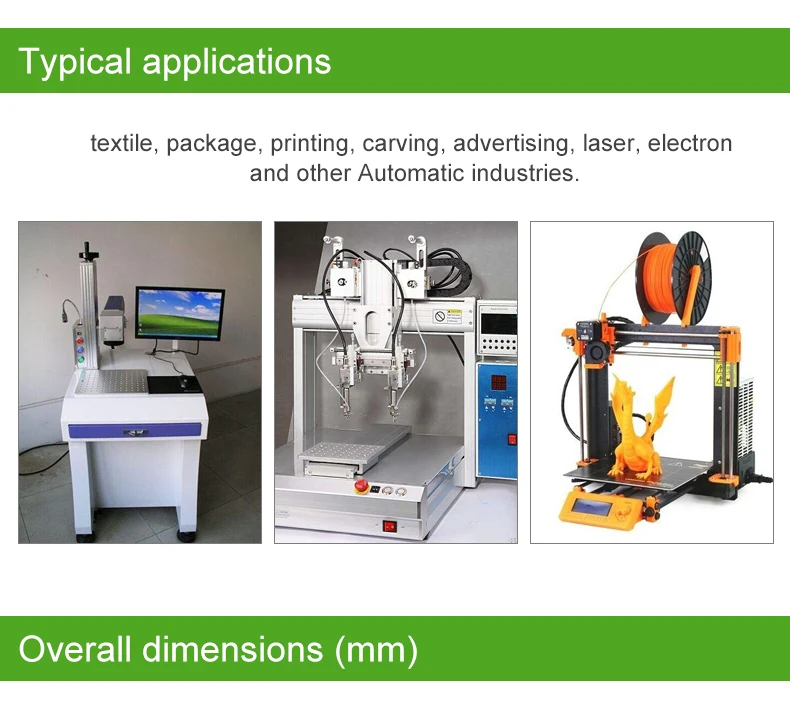 Typical applications

textile, package, printing, carving, advertising, laser, electron and other Automatic industries.

Overall dimensions (mm)